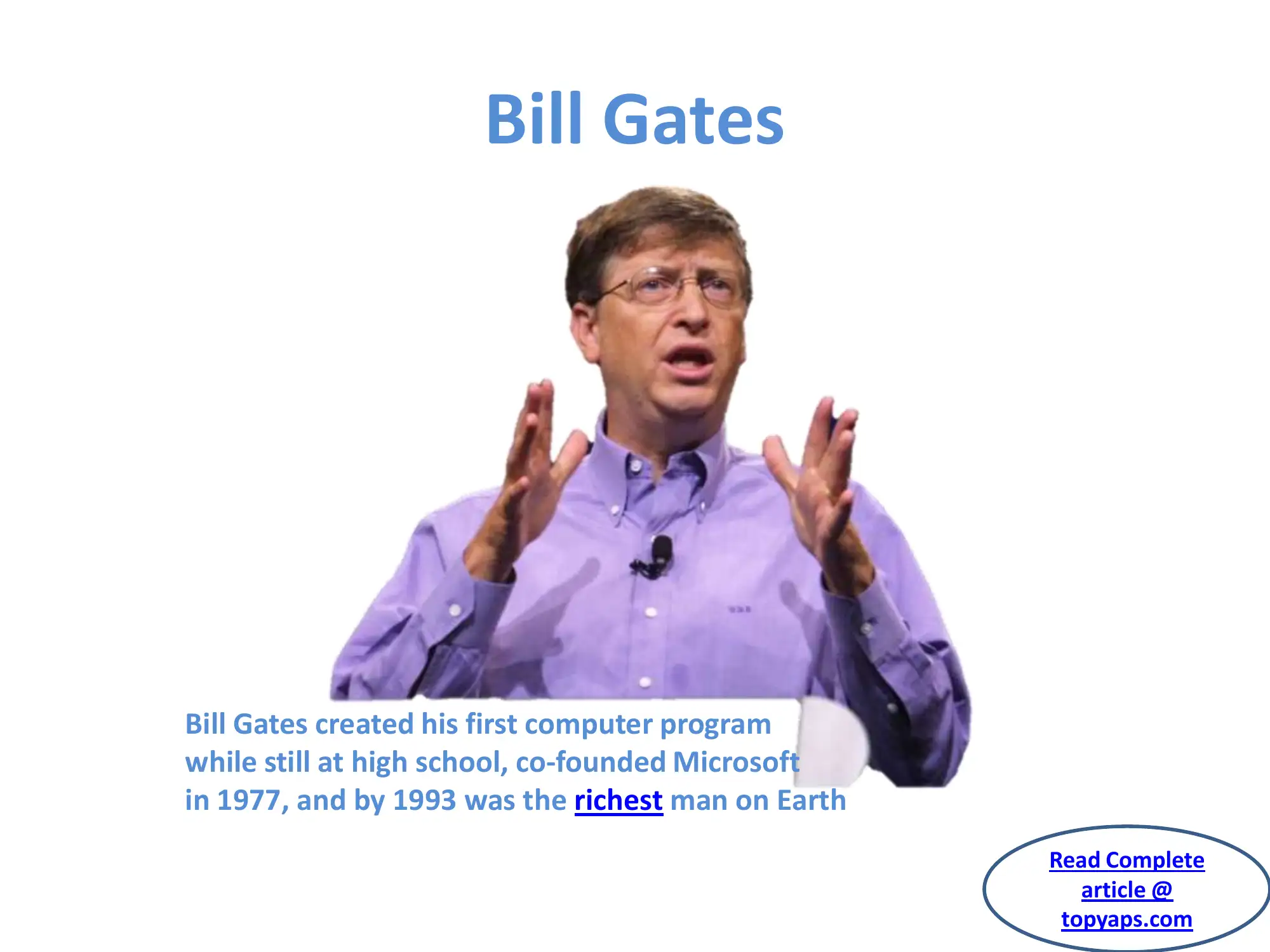 Bill Gates

Bill Gates created his first computer program while still at high school, co-founded Microsoft in 1977, and by 1993 was the richest man on Earth

Read Complete article @ topyaps.com